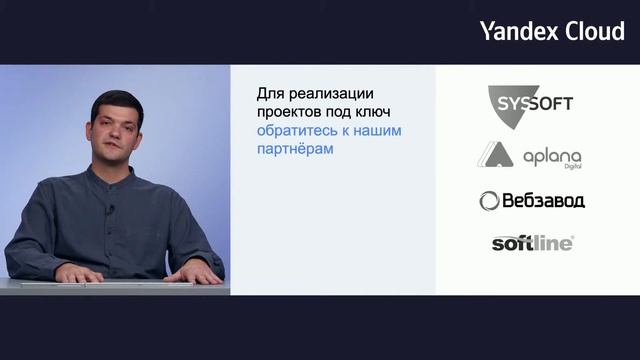 Yandex Cloud

Для реализации проектов под ключ обратитесь к нашим партнёрам

SYSSOFT

aplana Digital

Вебзавод

softline